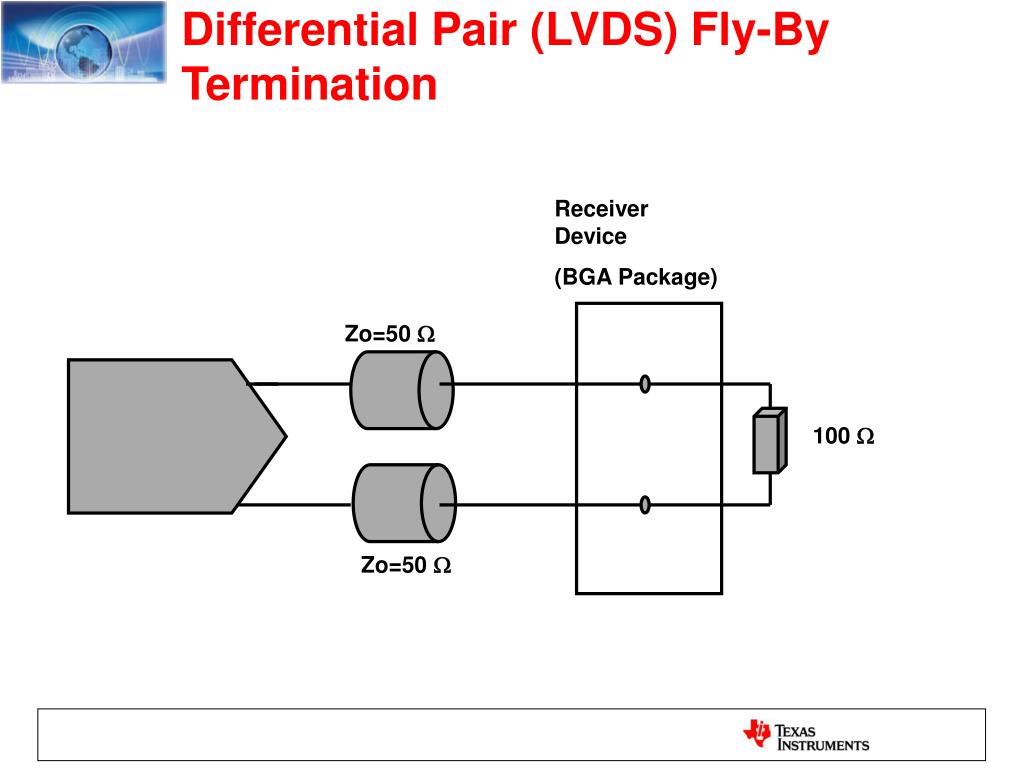 Differential Pair (LVDS) Fly-By Termination

Receiver Device

(BGA Package)

Zo=50 $\Omega$

100 $\Omega$

Zo=50 $\Omega$

TEXAS INSTRUMENTS